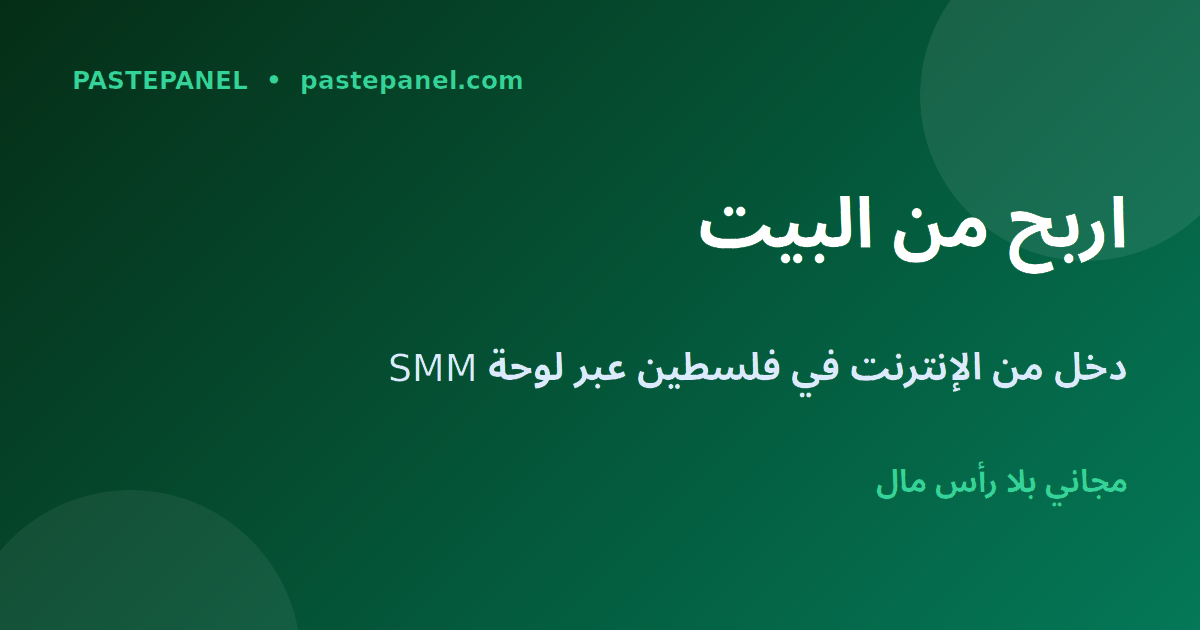 PASTEPANEL • pastepanel.com

اربح من البيت

دخل من الإنترنت في فلسطين عبر لوحة SMM

مجاني بلا رأس مال